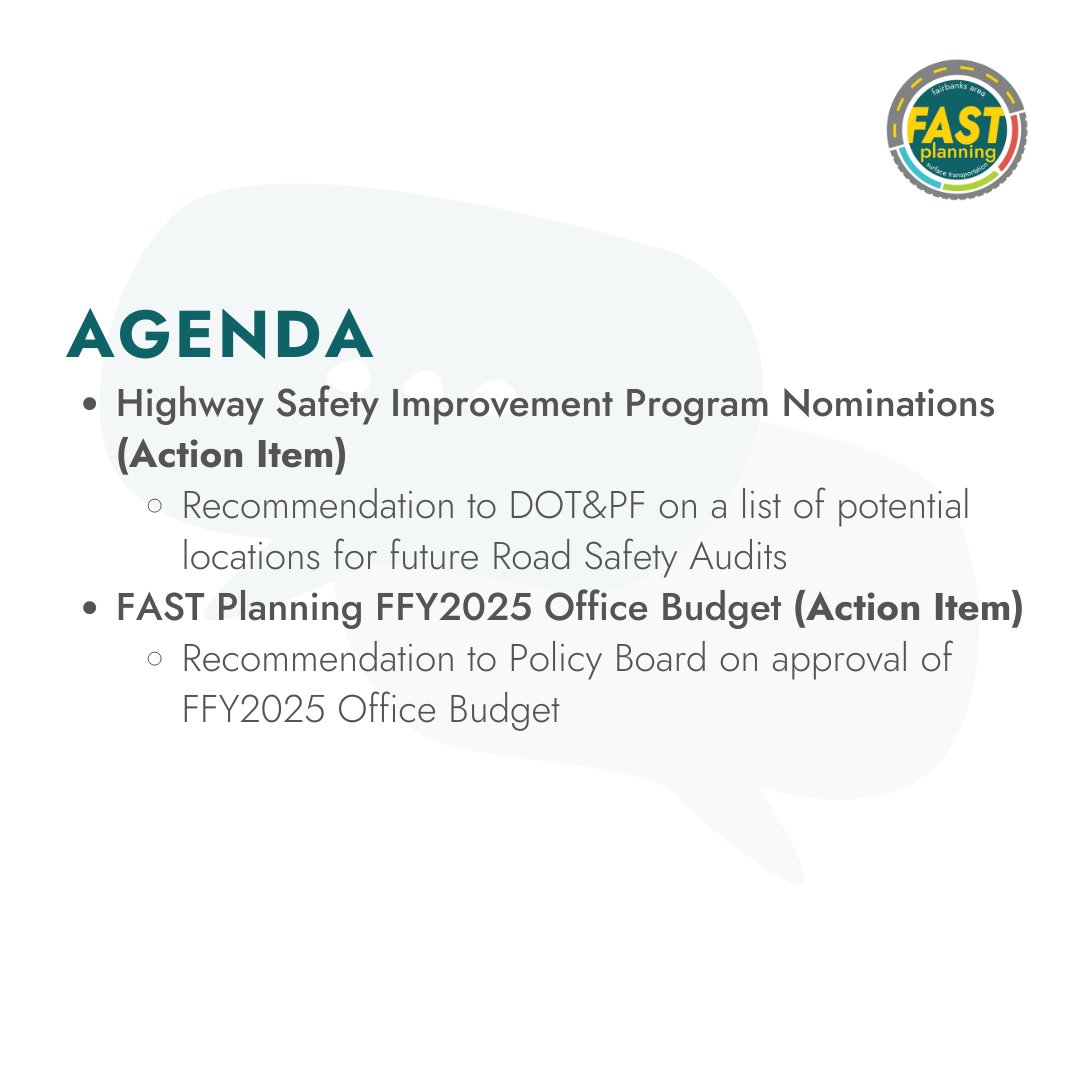 fairbanks area
FAST
planning
surface transportation

AGENDA

- Highway Safety Improvement Program Nominations (Action Item)
  - Recommendation to DOT&PF on a list of potential locations for future Road Safety Audits
- FAST Planning FFY2025 Office Budget (Action Item)
  - Recommendation to Policy Board on approval of FFY2025 Office Budget